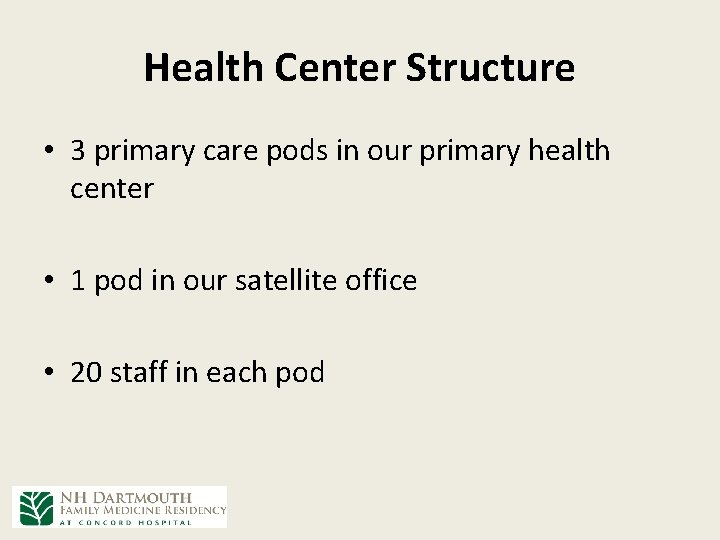 Health Center Structure

• 3 primary care pods in our primary health center

• 1 pod in our satellite office

• 20 staff in each pod

NH DARTMOUTH
FAMILY MEDICINE RESIDENCY
AT CONCORD HOSPITAL